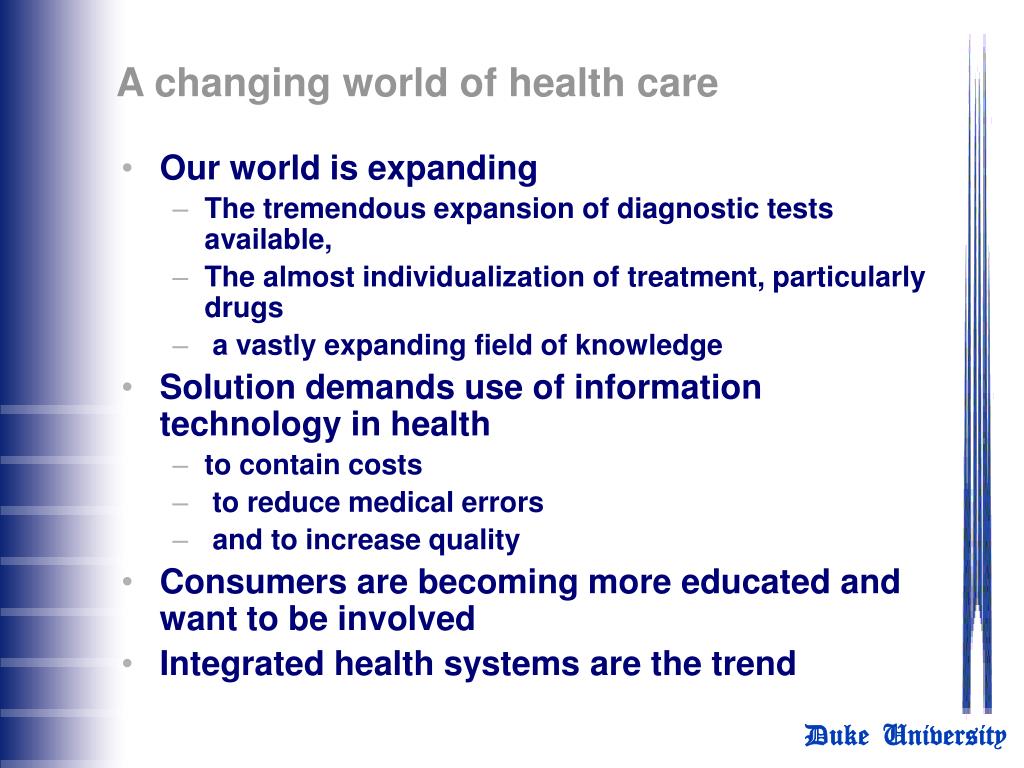 A changing world of health care

• Our world is expanding
  – The tremendous expansion of diagnostic tests available,
  – The almost individualization of treatment, particularly drugs
  – a vastly expanding field of knowledge
• Solution demands use of information technology in health
  – to contain costs
  – to reduce medical errors
  – and to increase quality
• Consumers are becoming more educated and want to be involved
• Integrated health systems are the trend

Duke University